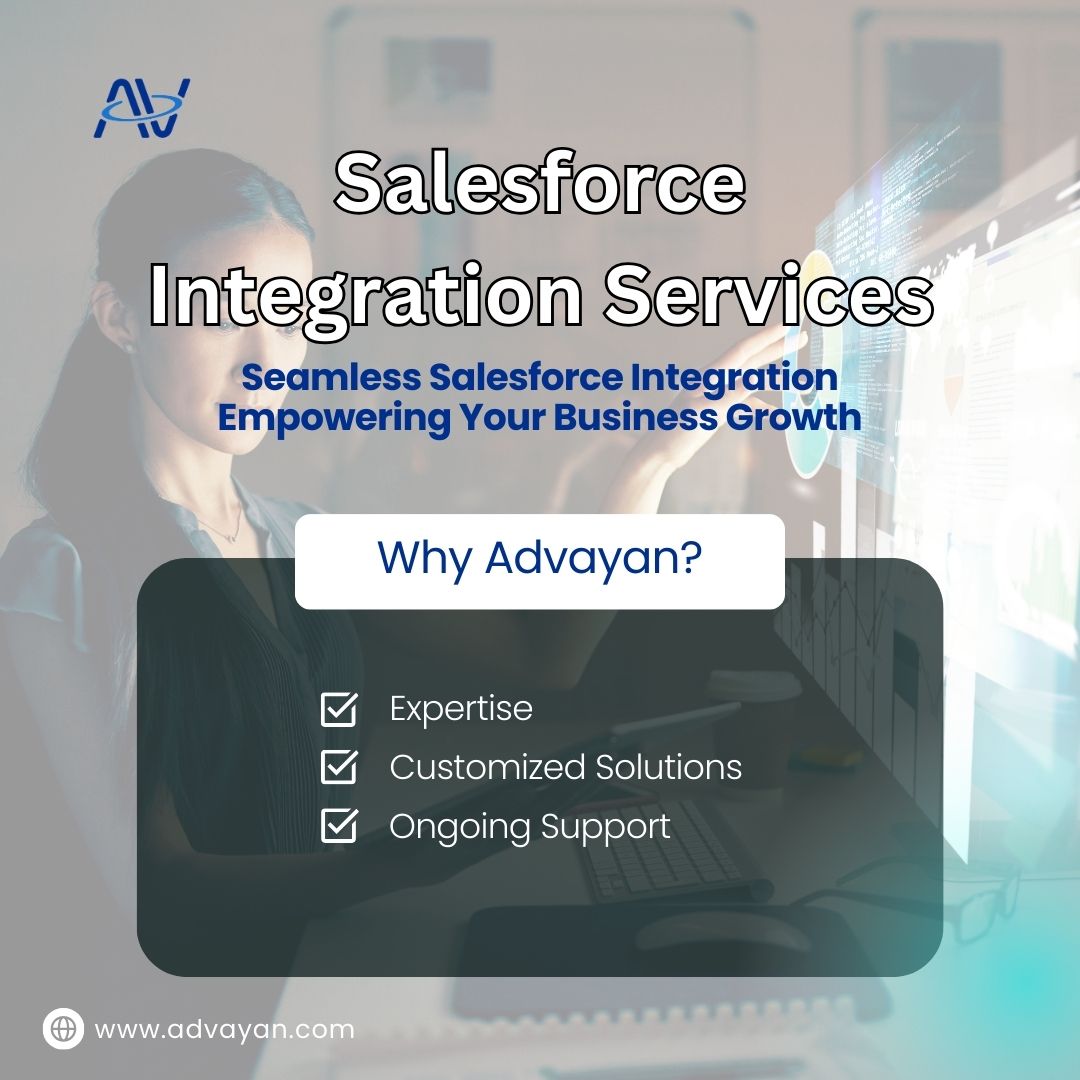 AV

Salesforce Integration Services

Seamless Salesforce Integration Empowering Your Business Growth

Why Advayan?

Expertise
Customized Solutions
Ongoing Support

www.advayan.com